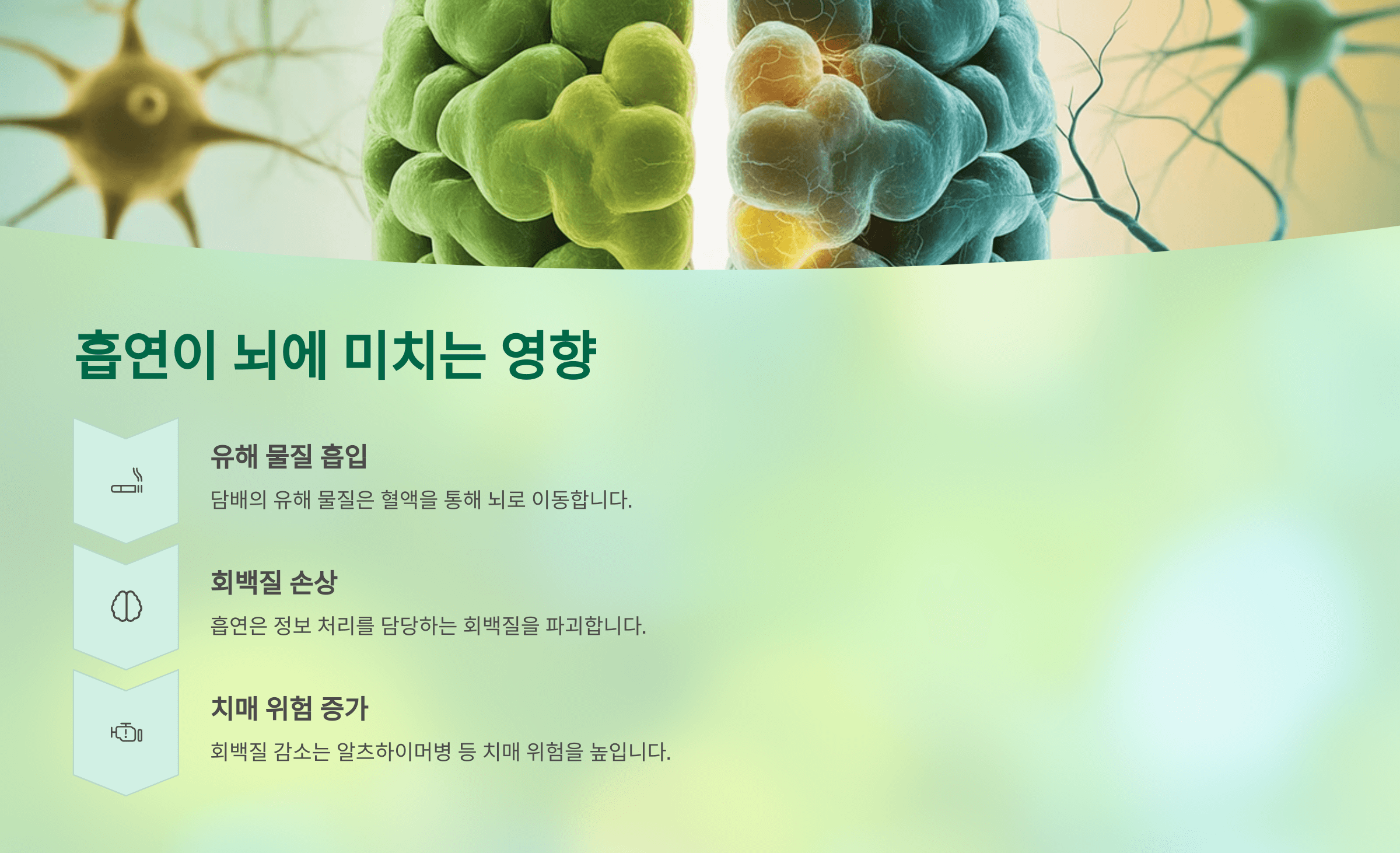 흡연이 뇌에 미치는 영향

유해 물질 흡입

담배의 유해 물질은 혈액을 통해 뇌로 이동합니다.

회백질 손상

흡연은 정보 처리를 담당하는 회백질을 파괴합니다.

치매 위험 증가

회백질 감소는 알츠하이머병 등 치매 위험을 높입니다.